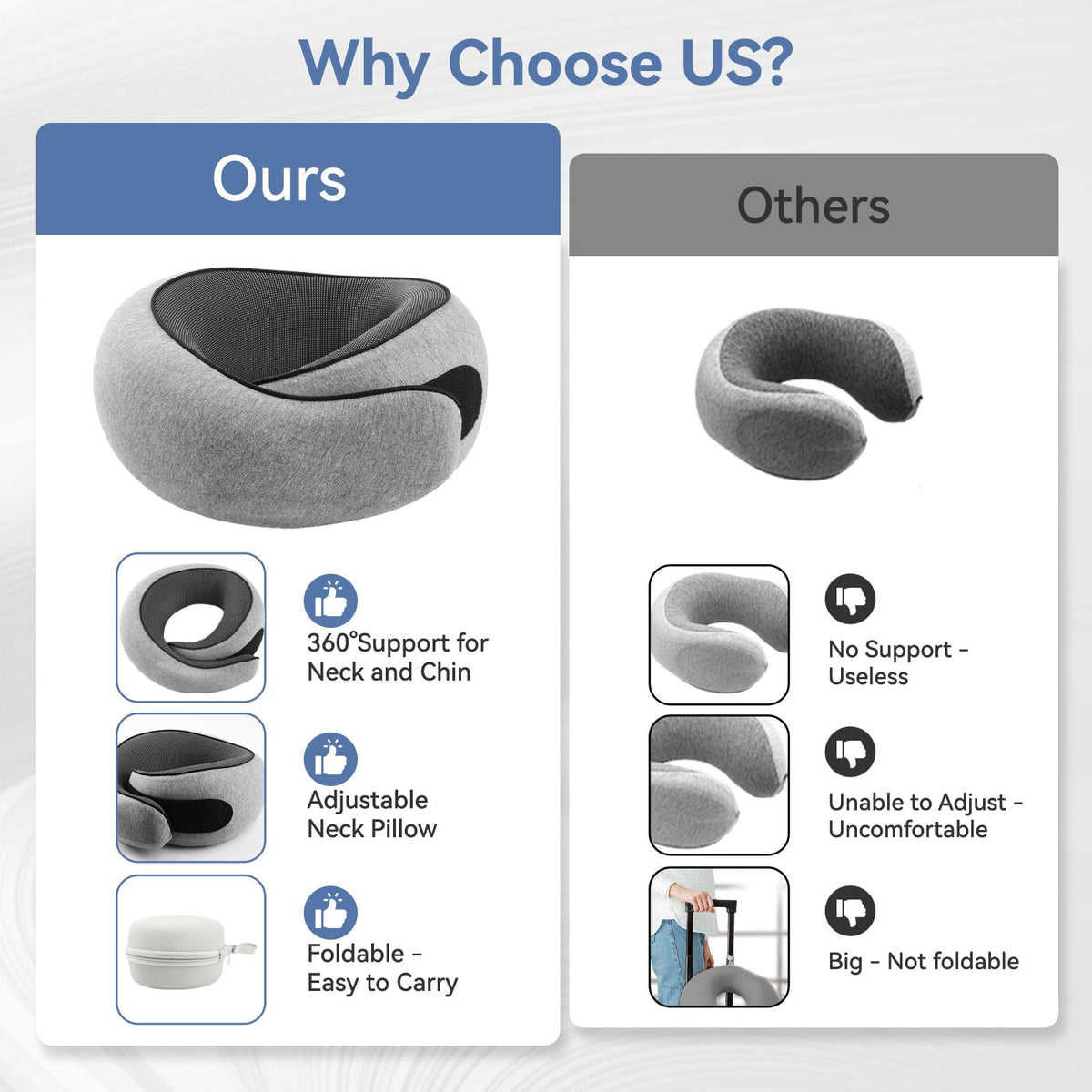 Why Choose US?

Ours

360°Support for Neck and Chin

Adjustable Neck Pillow

Foldable - Easy to Carry

Others

No Support - Useless

Unable to Adjust - Uncomfortable

Big - Not foldable